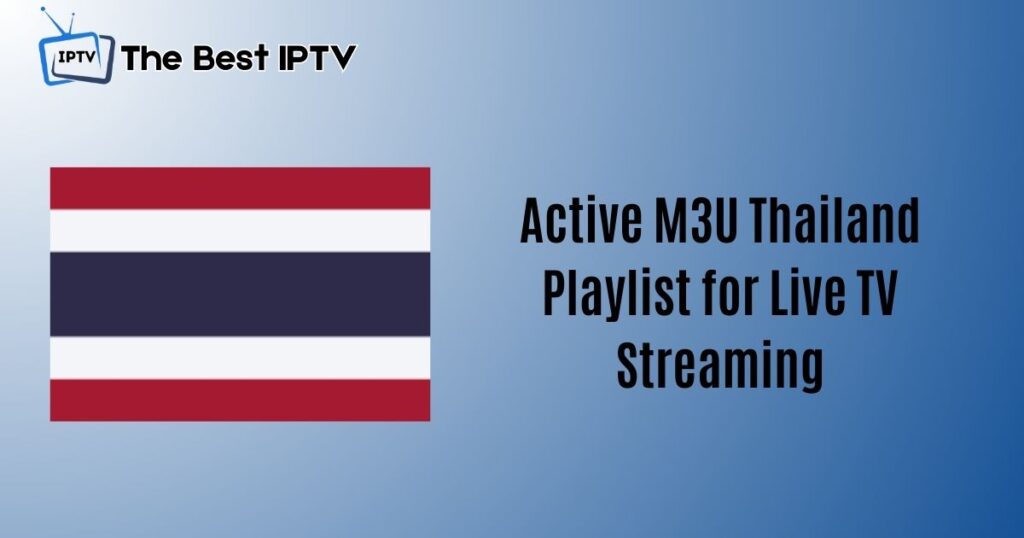 IPTV The Best IPTV

Active M3U Thailand Playlist for Live TV Streaming